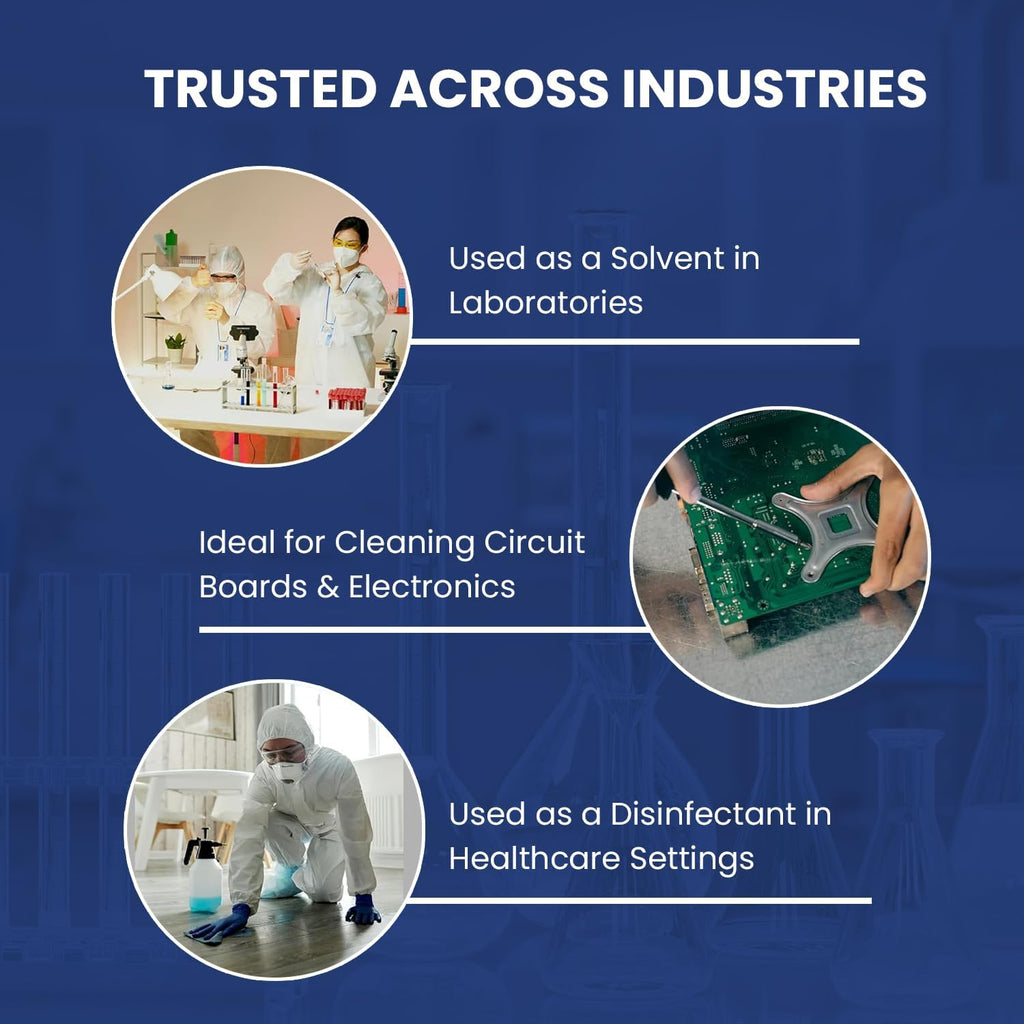 TRUSTED ACROSS INDUSTRIES

Used as a Solvent in Laboratories

Ideal for Cleaning Circuit Boards & Electronics

Used as a Disinfectant in Healthcare Settings